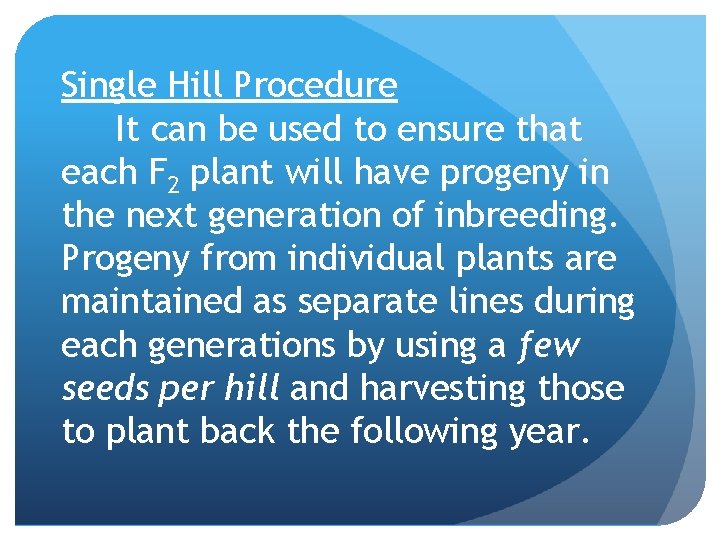 Single Hill Procedure

It can be used to ensure that each $F_2$ plant will have progeny in the next generation of inbreeding. Progeny from individual plants are maintained as separate lines during each generations by using a few seeds per hill and harvesting those to plant back the following year.